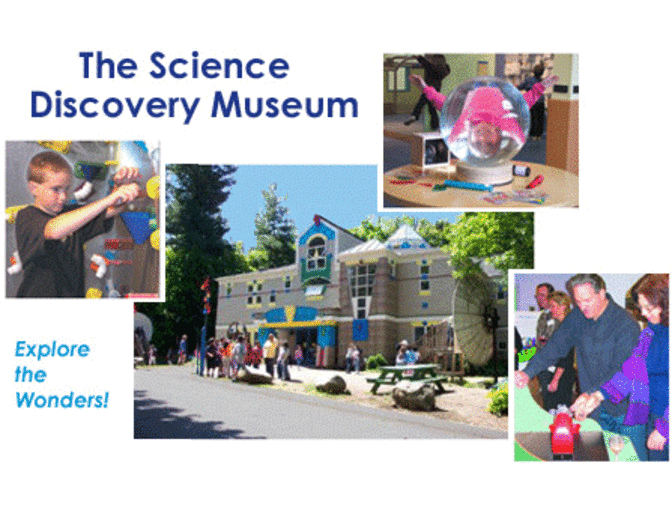 The Science Discovery Museum

Explore the Wonders!